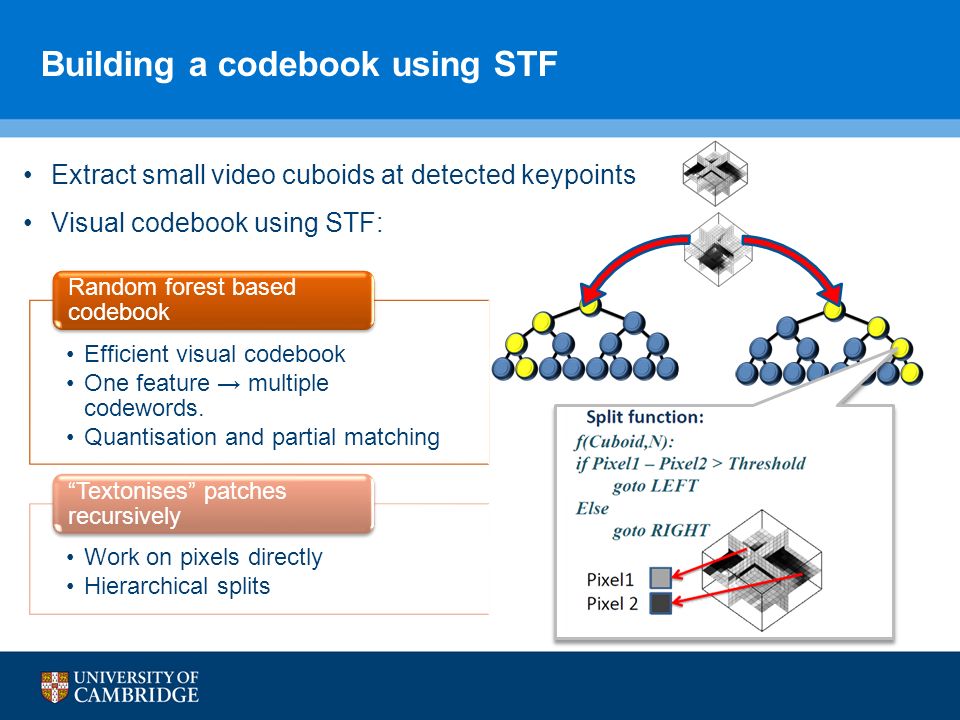 Building a codebook using STF

• Extract small video cuboids at detected keypoints

• Visual codebook using STF:

Random forest based codebook

• Efficient visual codebook
• One feature → multiple codewords.
• Quantisation and partial matching

"Textonises" patches recursively

• Work on pixels directly
• Hierarchical splits

Split function:
f(Cuboid,N):
if Pixel1 – Pixel2 > Threshold
goto LEFT
Else
goto RIGHT

Pixel1
Pixel 2

UNIVERSITY OF CAMBRIDGE